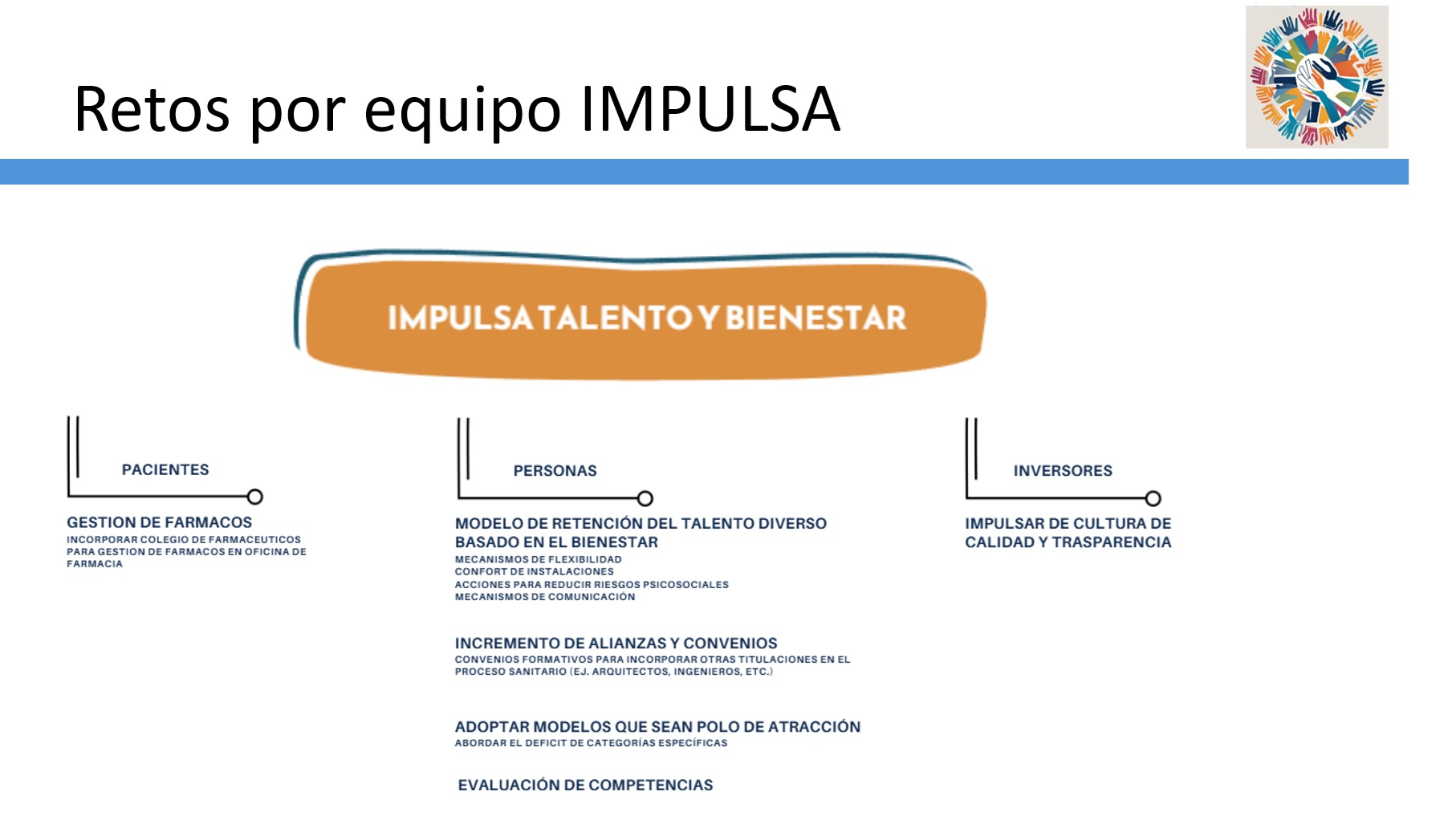 Retos por equipo IMPULSA

IMPULSA TALENTO Y BIENESTAR

PACIENTES

GESTION DE FARMACOS
INCORPORAR COLEGIO DE FARMACEUTICOS PARA GESTION DE FARMACOS EN OFICINA DE FARMACIA

PERSONAS

MODELO DE RETENCIÓN DEL TALENTO DIVERSO BASADO EN EL BIENESTAR
MECANISMOS DE FLEXIBILIDAD
CONFORT DE INSTALACIONES
ACCIONES PARA REDUCIR RIESGOS PSICOSOCIALES
MECANISMOS DE COMUNICACIÓN

INCREMENTO DE ALIANZAS Y CONVENIOS
CONVENIOS FORMATIVOS PARA INCORPORAR OTRAS TITULACIONES EN EL PROCESO SANITARIO (EJ. ARQUITECTOS, INGENIEROS, ETC.)

ADOPTAR MODELOS QUE SEAN POLO DE ATRACCIÓN
ABORDAR EL DEFICIT DE CATEGORÍAS ESPECÍFICAS

EVALUACIÓN DE COMPETENCIAS

INVERSORES

IMPULSAR DE CULTURA DE CALIDAD Y TRASPARENCIA